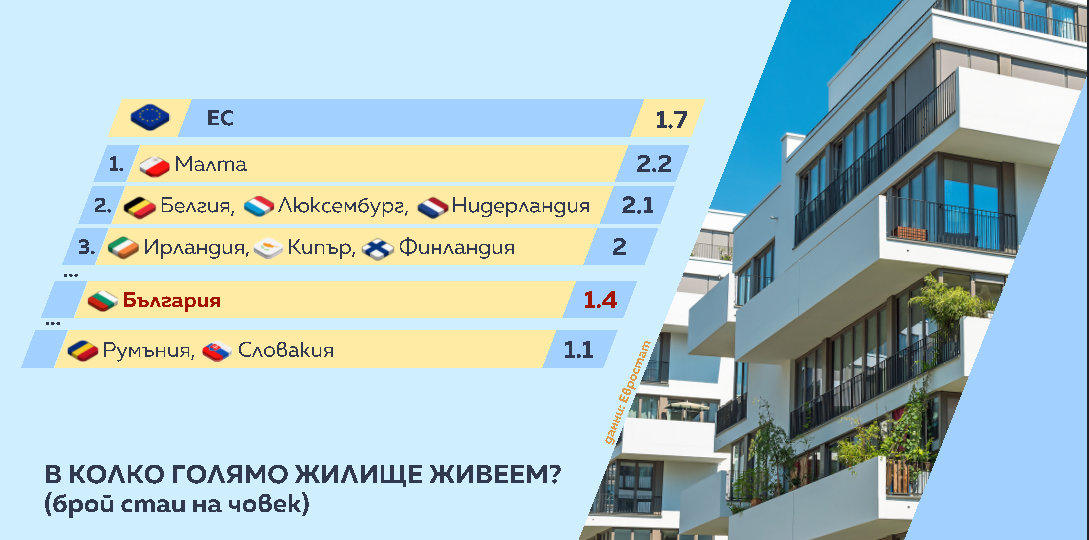 ЕС 1.7

1. Малта 2.2

2. Белгия, Люксембург, Нидерландия 2.1

3. Ирландия, Кипър, Финландия 2

...

България 1.4

...

Румъния, Словакия 1.1

данни: Евростат

В КОЛКО ГОЛЯМО ЖИЛИЩЕ ЖИВЕЕМ?
(брой стаи на човек)